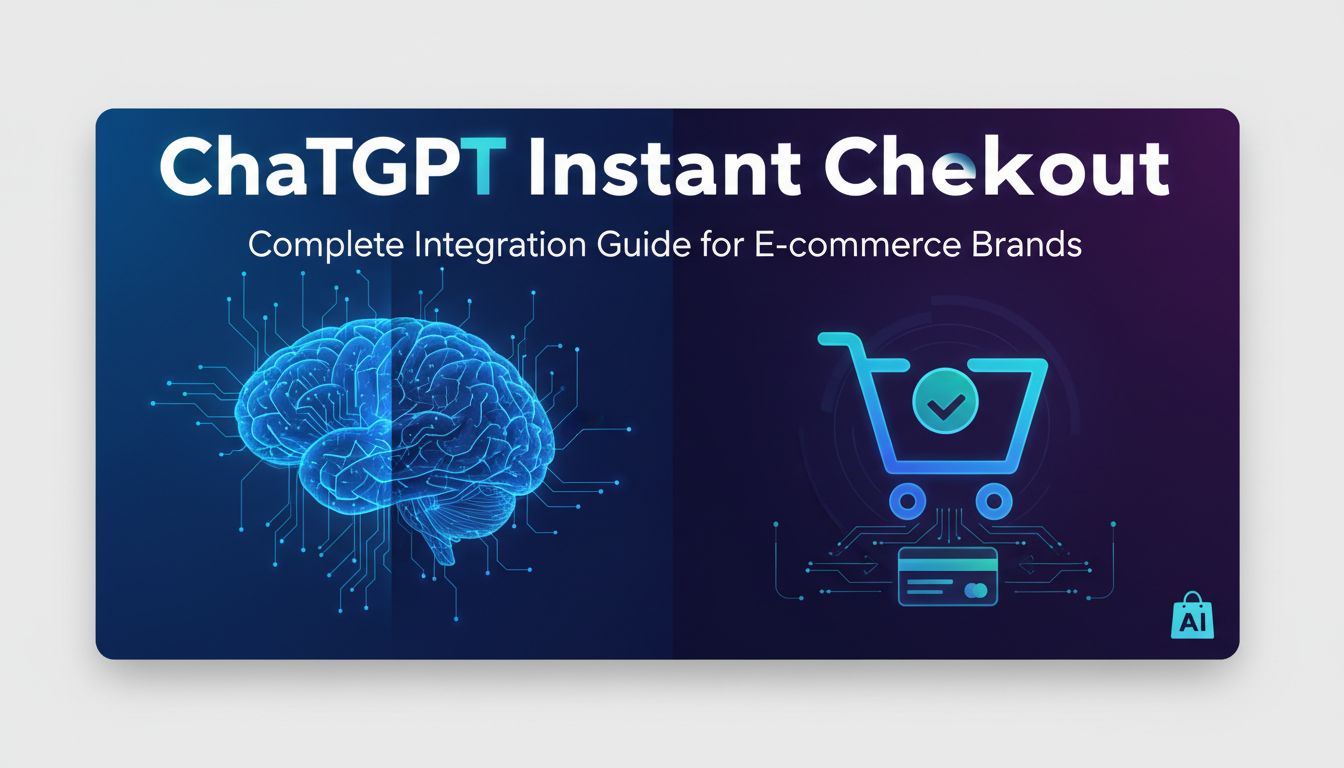 ChaTGPT Instant Chekout

Complete Integration Guide for E-commerce Brands

AI